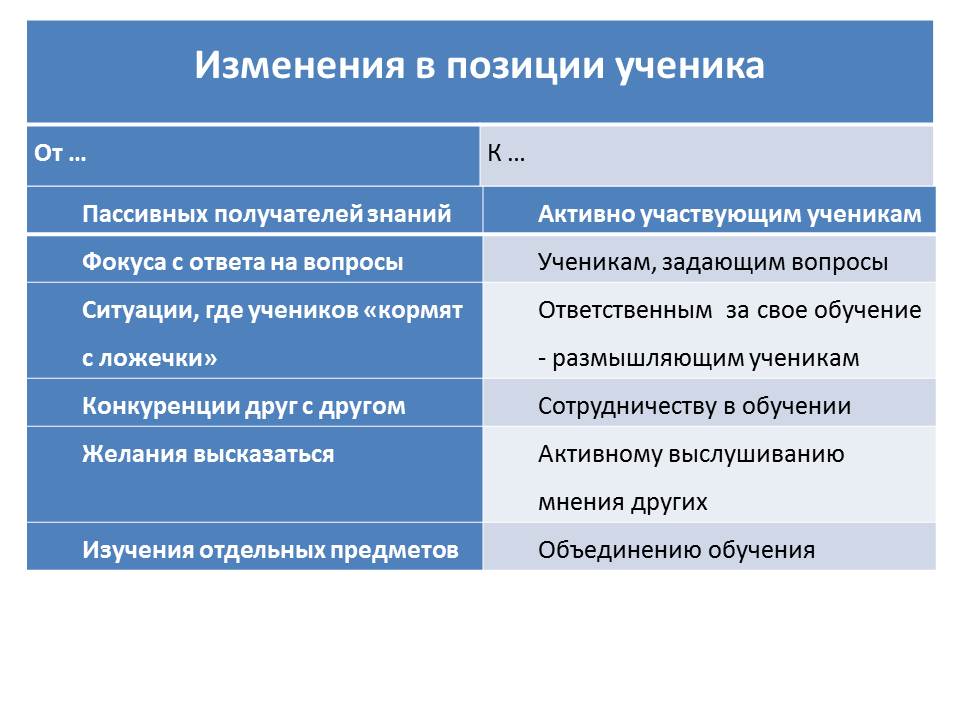 Изменения в позиции ученика

| От … | К … |
|---|---|
| Пассивных получателей знаний | Активно участвующим ученикам |
| Фокуса с ответа на вопросы | Ученикам, задающим вопросы |
| Ситуации, где учеников «кормят с ложечки» | Ответственным за свое обучение - размышляющим ученикам |
| Конкуренции друг с другом | Сотрудничеству в обучении |
| Желания высказаться | Активному выслушиванию мнения других |
| Изучения отдельных предметов | Объединению обучения |